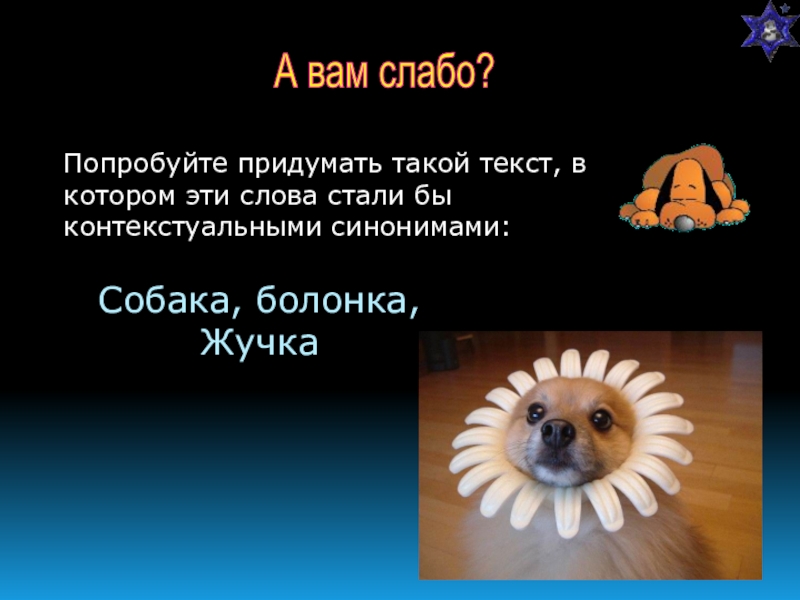 А вам слабо?

Попробуйте придумать такой текст, в котором эти слова стали бы контекстуальными синонимами:

Собака, болонка, Жучка